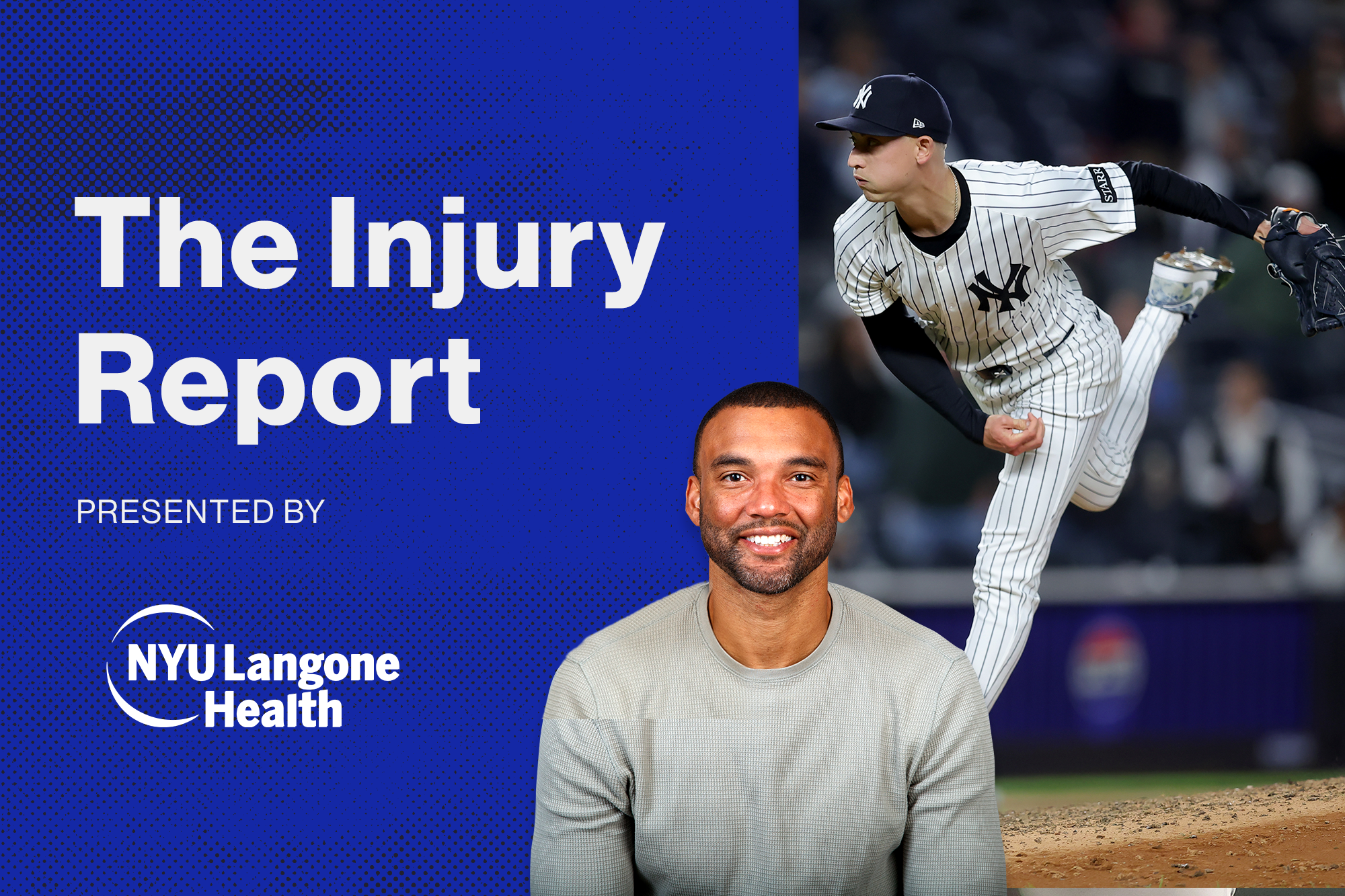 The Injury Report

PRESENTED BY

NYU Langone Health

STARR